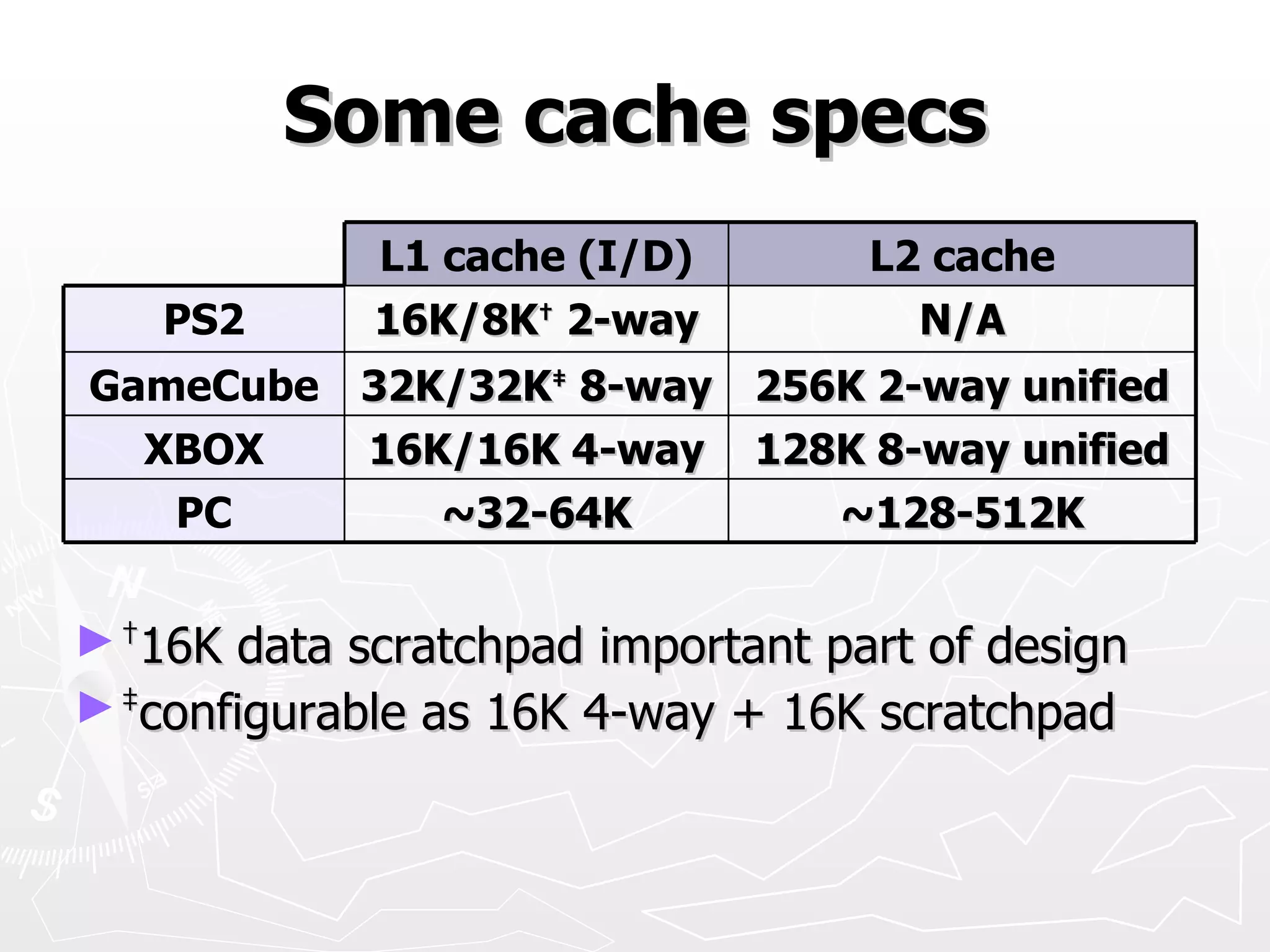 Some cache specs

| | L1 cache (I/D) | L2 cache |
|---|---|---|
| PS2 | 16K/8K† 2-way | N/A |
| GameCube | 32K/32K‡ 8-way | 256K 2-way unified |
| XBOX | 16K/16K 4-way | 128K 8-way unified |
| PC | ~32-64K | ~128-512K |

► †16K data scratchpad important part of design
► ‡configurable as 16K 4-way + 16K scratchpad